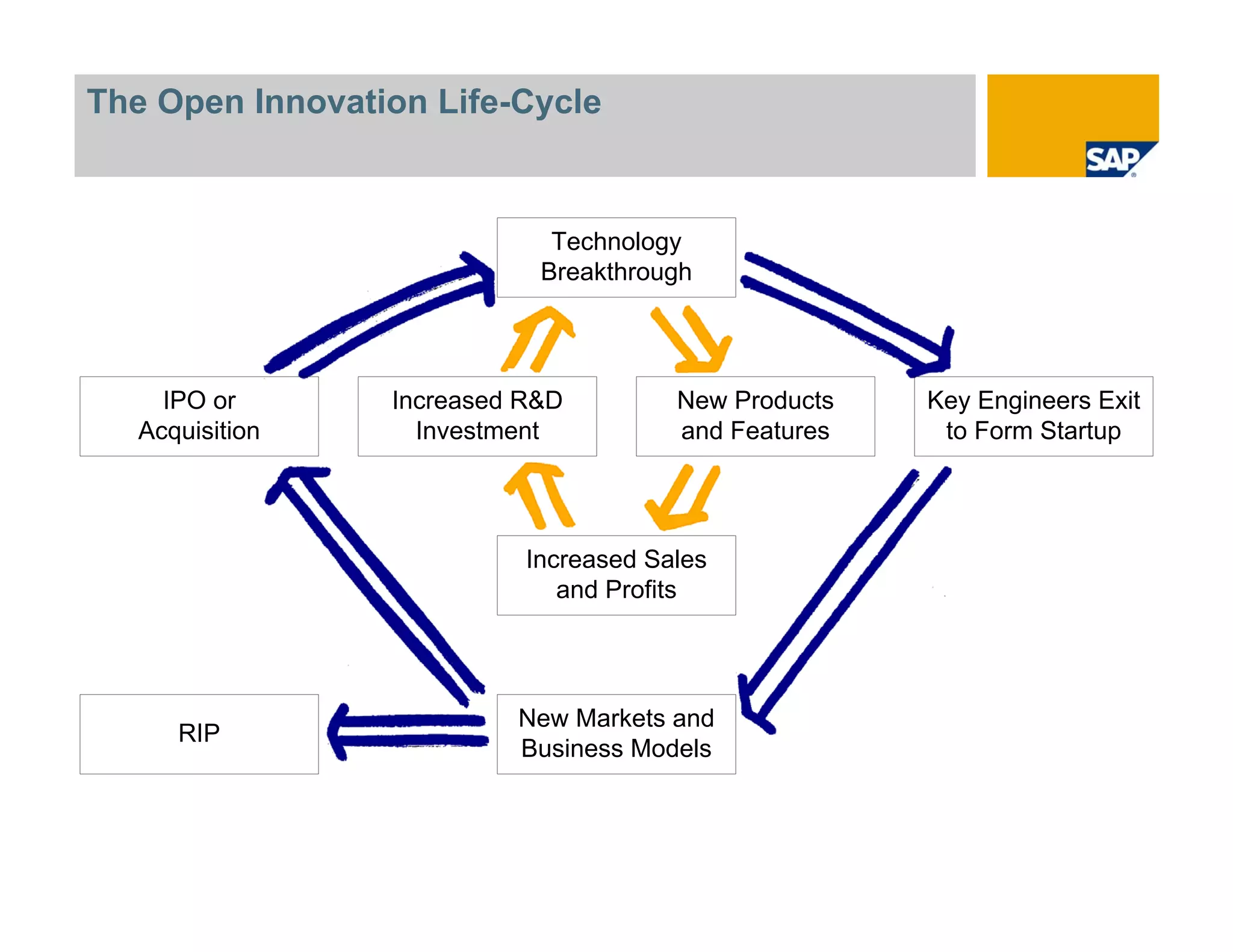 The Open Innovation Life-Cycle

SAP

Technology Breakthrough

IPO or Acquisition

Increased R&D Investment

New Products and Features

Key Engineers Exit to Form Startup

Increased Sales and Profits

RIP

New Markets and Business Models